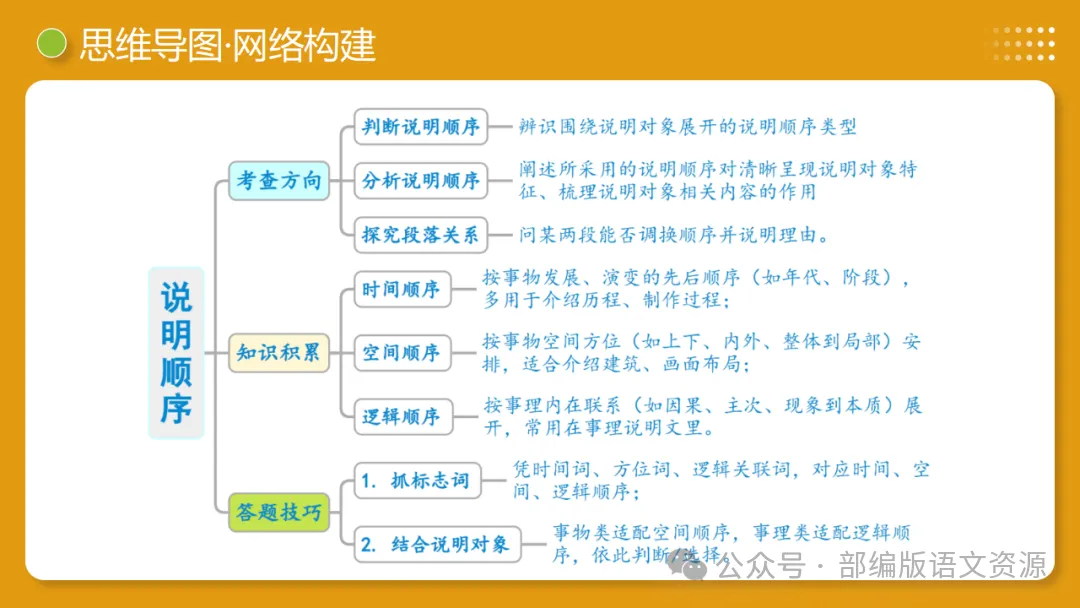 思维导图·网络构建

说明顺序

考查方向

判断说明顺序
辨识围绕说明对象展开的说明顺序类型

分析说明顺序
阐述所采用的说明顺序对清晰呈现说明对象特征、梳理说明对象相关内容的作用

探究段落关系
问某两段能否调换顺序并说明理由。

知识积累

时间顺序
按事物发展、演变的先后顺序（如年代、阶段），多用于介绍历程、制作过程；

空间顺序
按事物空间方位（如上下、内外、整体到局部）安排，适合介绍建筑、画面布局；

逻辑顺序
按事理内在联系（如因果、主次、现象到本质）展开，常用在事理说明文里。

答题技巧

1. 抓标志词
凭时间词、方位词、逻辑关联词，对应时间、空间、逻辑顺序；

2. 结合说明对象
事物类适配空间顺序，事理类适配逻辑顺序，依此判断/选择。

公众号 · 部编版语文资源